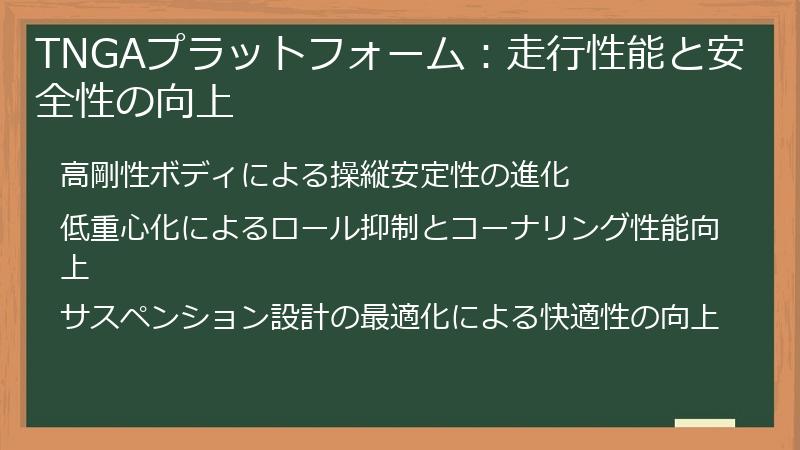 TNGAプラットフォーム：走行性能と安全性の向上

高剛性ボディによる操縦安定性の進化

低重心化によるロール抑制とコーナリング性能向上

サスペンション設計の最適化による快適性の向上